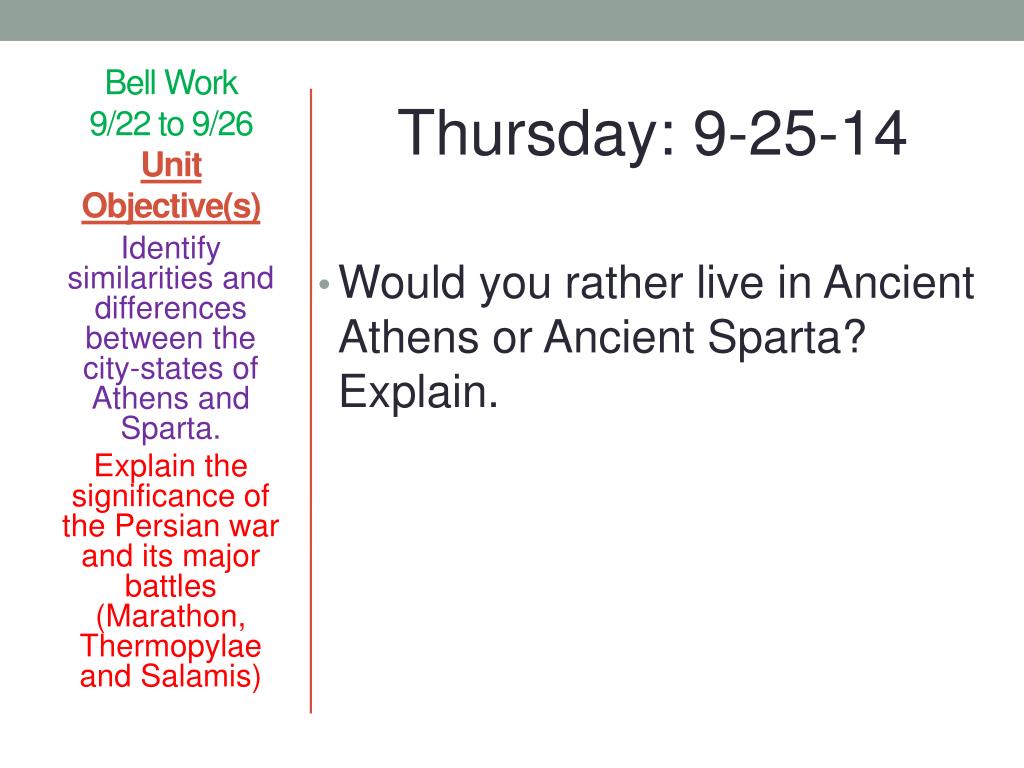 Bell Work
9/22 to 9/26
Unit Objective(s)

Identify similarities and differences between the city-states of Athens and Sparta.

Explain the significance of the Persian war and its major battles (Marathon, Thermopylae and Salamis)

Thursday: 9-25-14

• Would you rather live in Ancient Athens or Ancient Sparta? Explain.